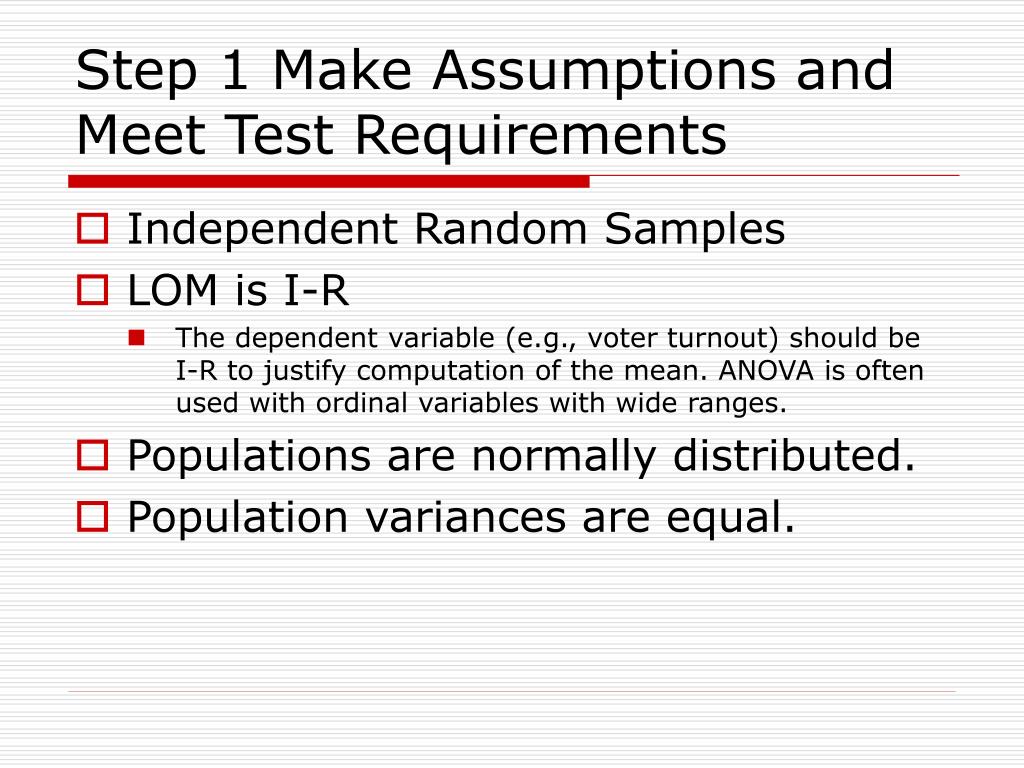 Step 1 Make Assumptions and Meet Test Requirements

Independent Random Samples

LOM is I-R

The dependent variable (e.g., voter turnout) should be I-R to justify computation of the mean. ANOVA is often used with ordinal variables with wide ranges.

Populations are normally distributed.

Population variances are equal.